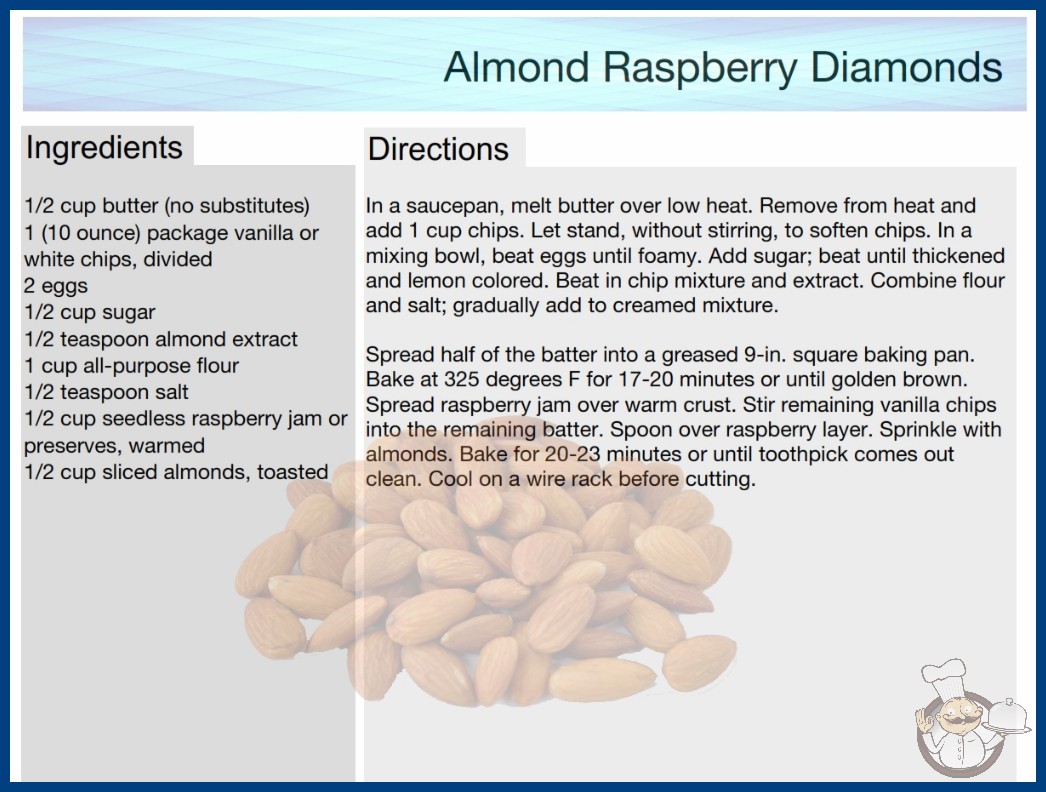 Almond Raspberry Diamonds

Ingredients

1/2 cup butter (no substitutes)
1 (10 ounce) package vanilla or white chips, divided
2 eggs
1/2 cup sugar
1/2 teaspoon almond extract
1 cup all-purpose flour
1/2 teaspoon salt
1/2 cup seedless raspberry jam or preserves, warmed
1/2 cup sliced almonds, toasted

Directions

In a saucepan, melt butter over low heat. Remove from heat and add 1 cup chips. Let stand, without stirring, to soften chips. In a mixing bowl, beat eggs until foamy. Add sugar; beat until thickened and lemon colored. Beat in chip mixture and extract. Combine flour and salt; gradually add to creamed mixture.

Spread half of the batter into a greased 9-in. square baking pan. Bake at 325 degrees F for 17-20 minutes or until golden brown. Spread raspberry jam over warm crust. Stir remaining vanilla chips into the remaining batter. Spoon over raspberry layer. Sprinkle with almonds. Bake for 20-23 minutes or until toothpick comes out clean. Cool on a wire rack before cutting.